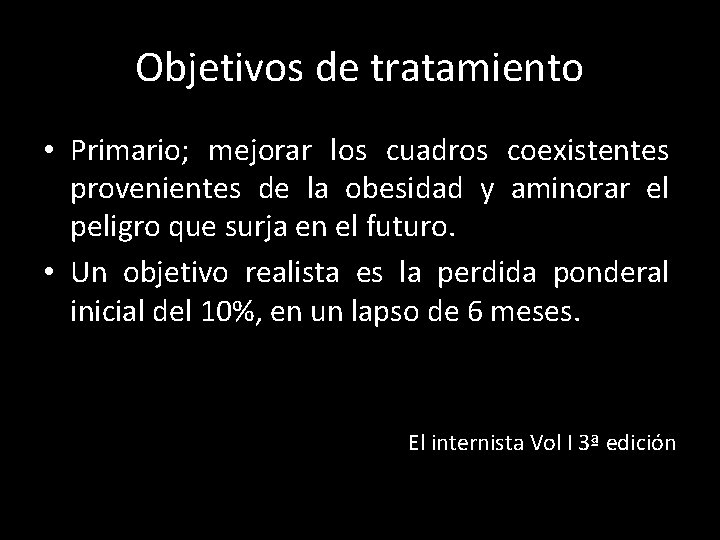 Objetivos de tratamiento

• Primario; mejorar los cuadros coexistentes provenientes de la obesidad y aminorar el peligro que surja en el futuro.
• Un objetivo realista es la perdida ponderal inicial del 10%, en un lapso de 6 meses.

El internista Vol I 3ª edición